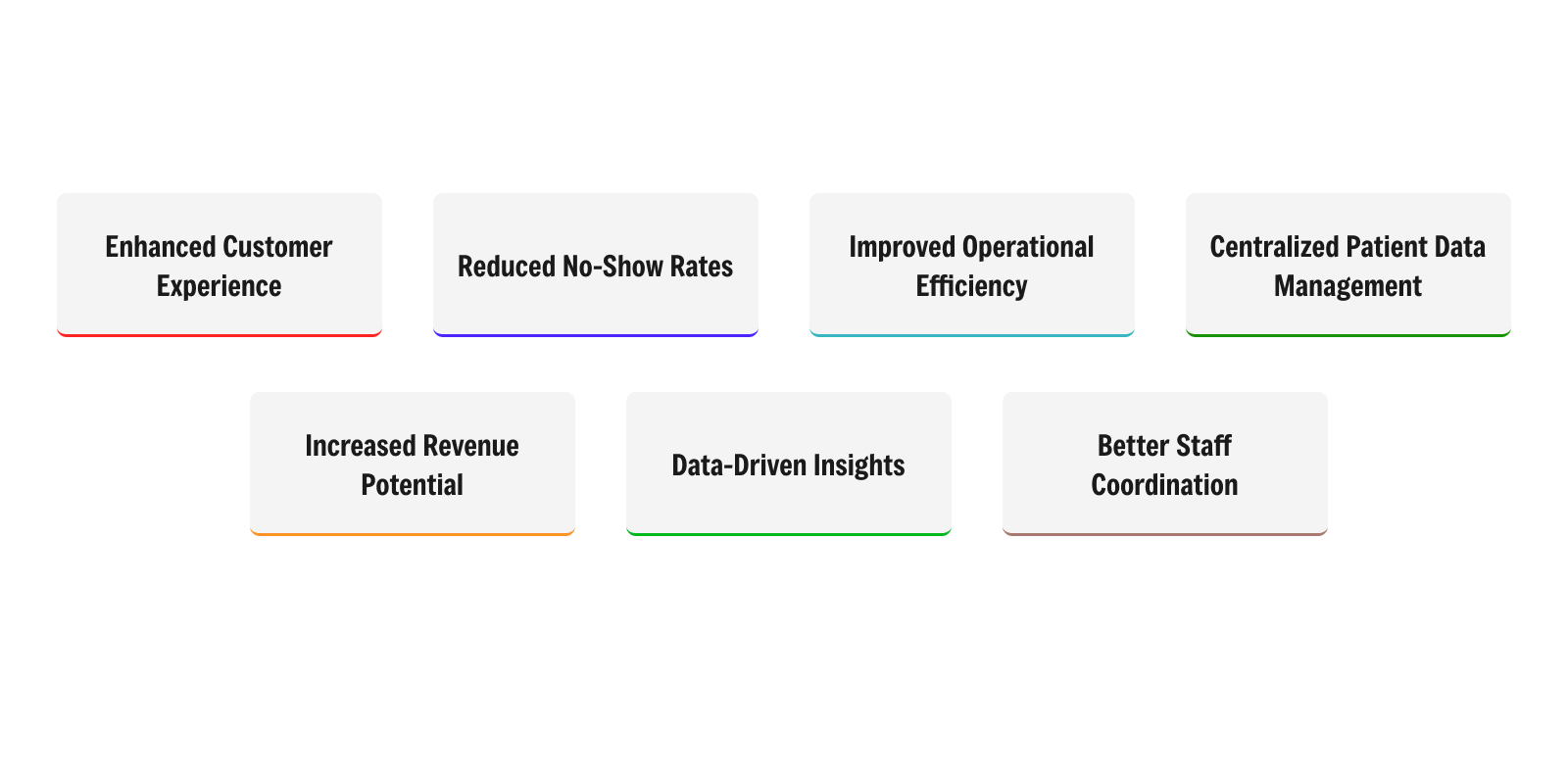 Enhanced Customer Experience

Reduced No-Show Rates

Improved Operational Efficiency

Centralized Patient Data Management

Increased Revenue Potential

Data-Driven Insights

Better Staff Coordination